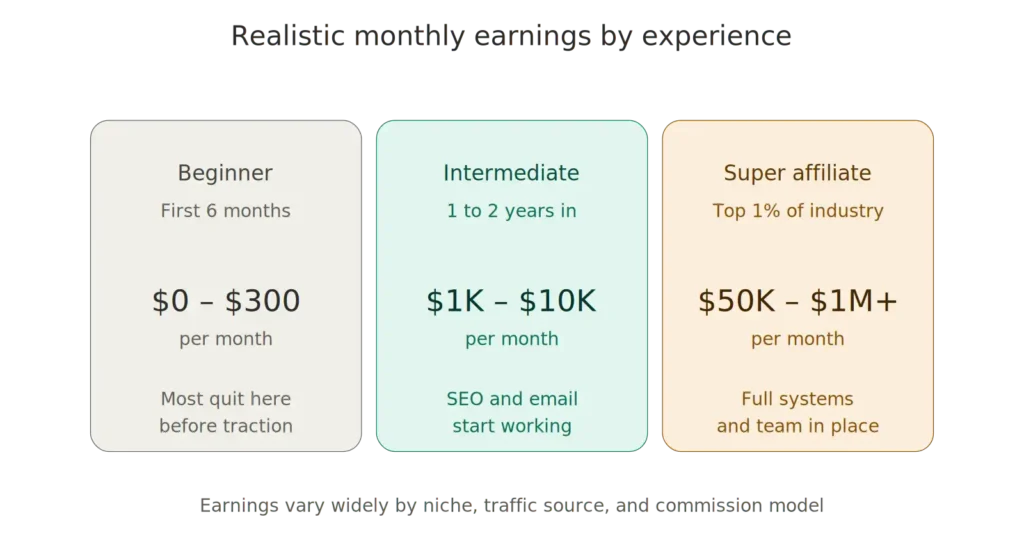 Realistic monthly earnings by experience

Beginner
First 6 months
\$0 – \$300
per month
Most quit here before traction

Intermediate
1 to 2 years in
\$1K – \$10K
per month
SEO and email start working

Super affiliate
Top 1% of industry
\$50K – \$1M+
per month
Full systems and team in place

Earnings vary widely by niche, traffic source, and commission model